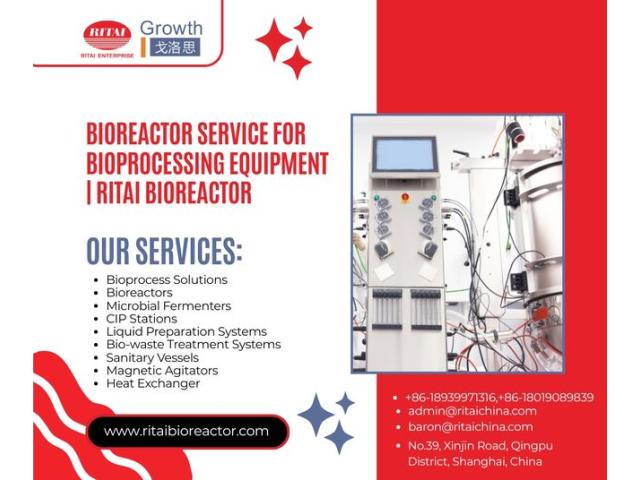 RITAI
RITAI ENTERPRISE
Growth
戈洛思

BIOREACTOR SERVICE FOR BIOPROCESSING EQUIPMENT | RITAI BIOREACTOR

OUR SERVICES:
- Bioprocess Solutions
- Bioreactors
- Microbial Fermenters
- CIP Stations
- Liquid Preparation Systems
- Bio-waste Treatment Systems
- Sanitary Vessels
- Magnetic Agitators
- Heat Exchanger

www.ritaibioreactor.com

- +86-18939971316,+86-18019089839
- admin@ritaichina.com
- baron@ritaichina.com
- No.39, Xinjin Road, Qingpu District, Shanghai, China